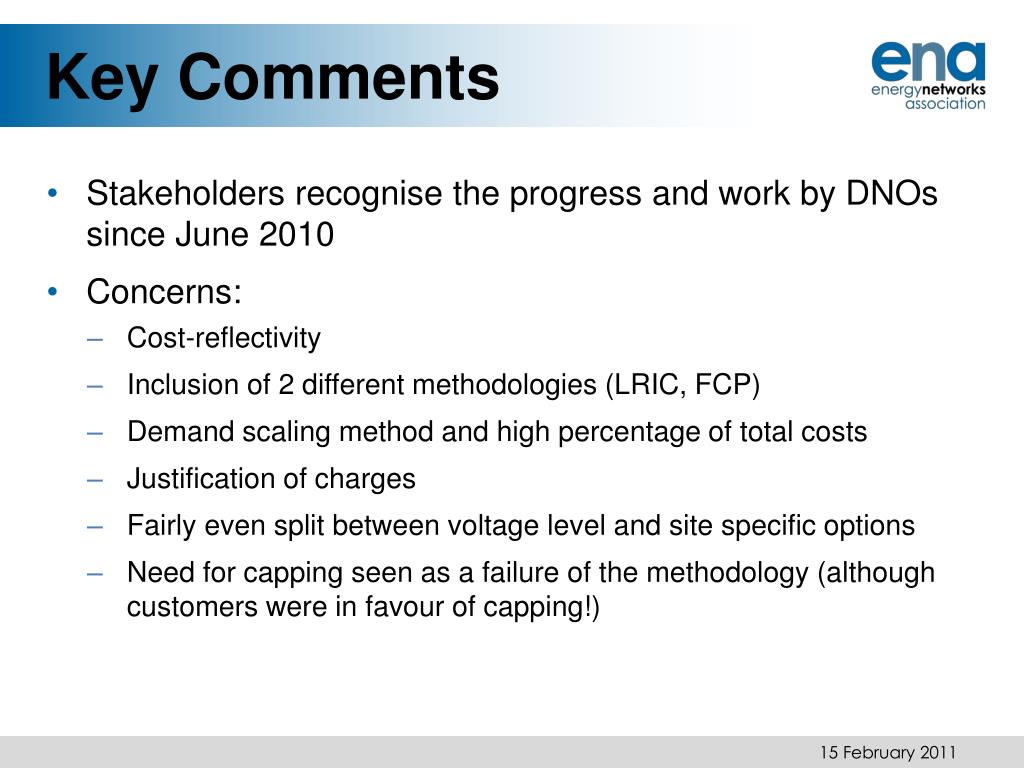 Key Comments

ena
energynetworks
association

• Stakeholders recognise the progress and work by DNOs since June 2010

• Concerns:
– Cost-reflectivity
– Inclusion of 2 different methodologies (LRIC, FCP)
– Demand scaling method and high percentage of total costs
– Justification of charges
– Fairly even split between voltage level and site specific options
– Need for capping seen as a failure of the methodology (although customers were in favour of capping!)

15 February 2011